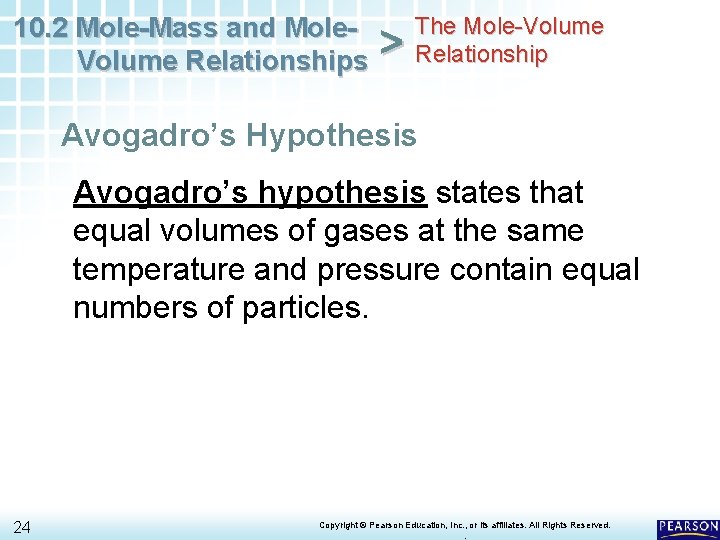 10.2 Mole-Mass and Mole-Volume Relationships > The Mole-Volume Relationship

Avogadro's Hypothesis

Avogadro's hypothesis states that equal volumes of gases at the same temperature and pressure contain equal numbers of particles.

24

Copyright © Pearson Education, Inc., or its affiliates. All Rights Reserved.

PEARSON